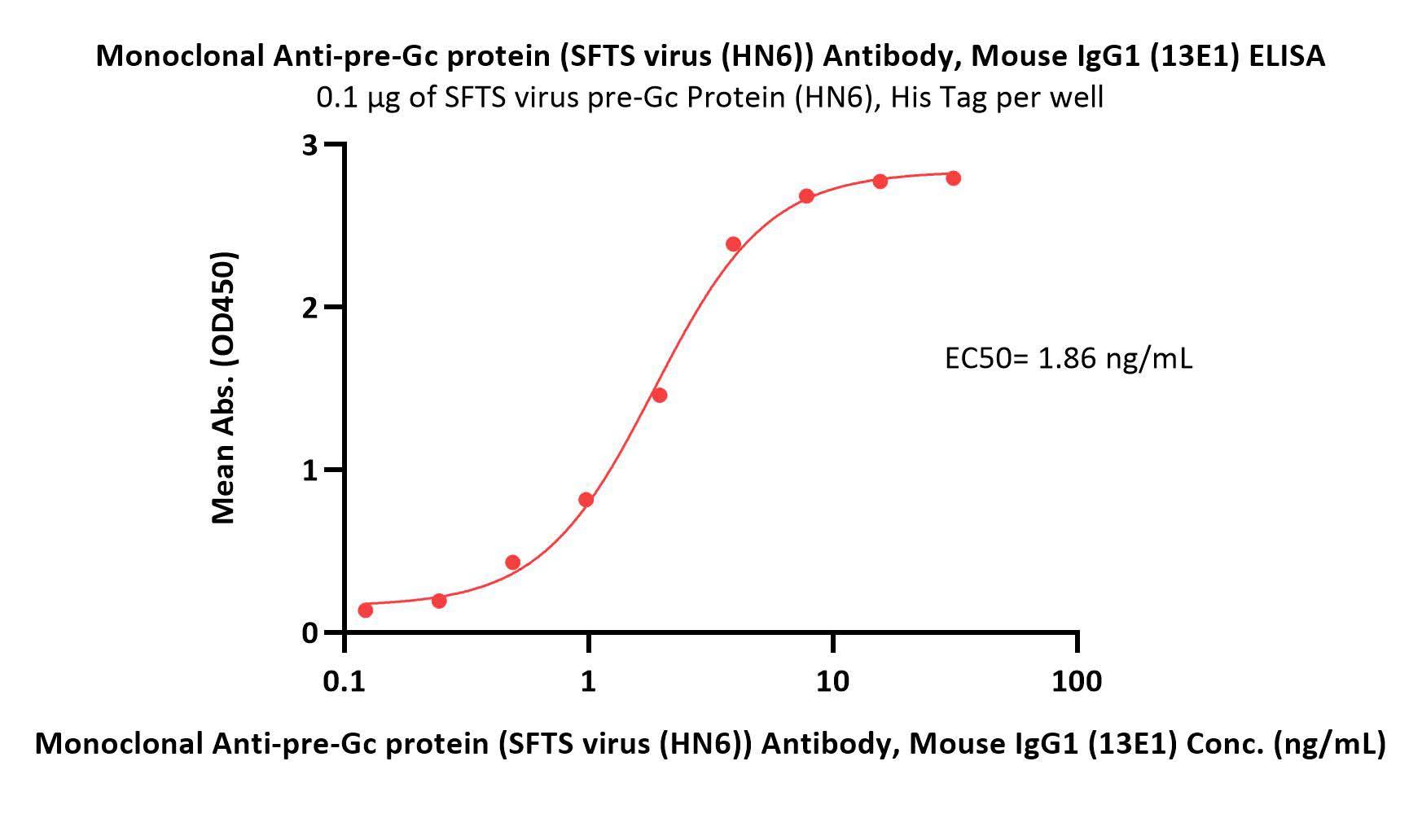 Monoclonal Anti-pre-Gc protein (SFTS virus (HN6)) Antibody, Mouse IgG1 (13E1) ELISA
0.1 μg of SFTS virus pre-Gc Protein (HN6), His Tag per well

Mean Abs. (OD450)

3
2
1
0

EC50= 1.86 ng/mL

0.1
1
10
100

Monoclonal Anti-pre-Gc protein (SFTS virus (HN6)) Antibody, Mouse IgG1 (13E1) Conc. (ng/mL)